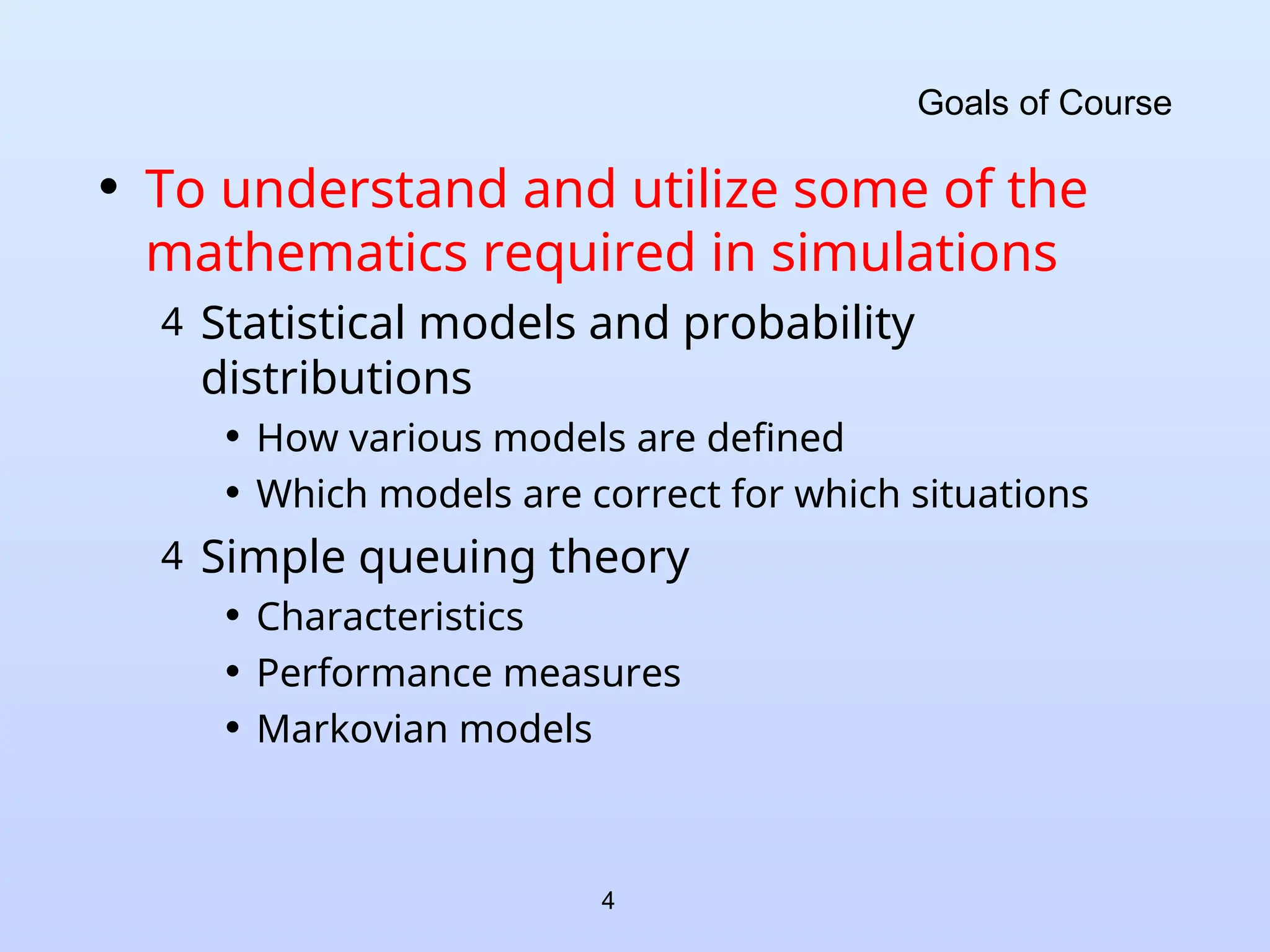 Goals of Course

• To understand and utilize some of the mathematics required in simulations

4 Statistical models and probability distributions

• How various models are defined

• Which models are correct for which situations

4 Simple queuing theory

• Characteristics

• Performance measures

• Markovian models

4